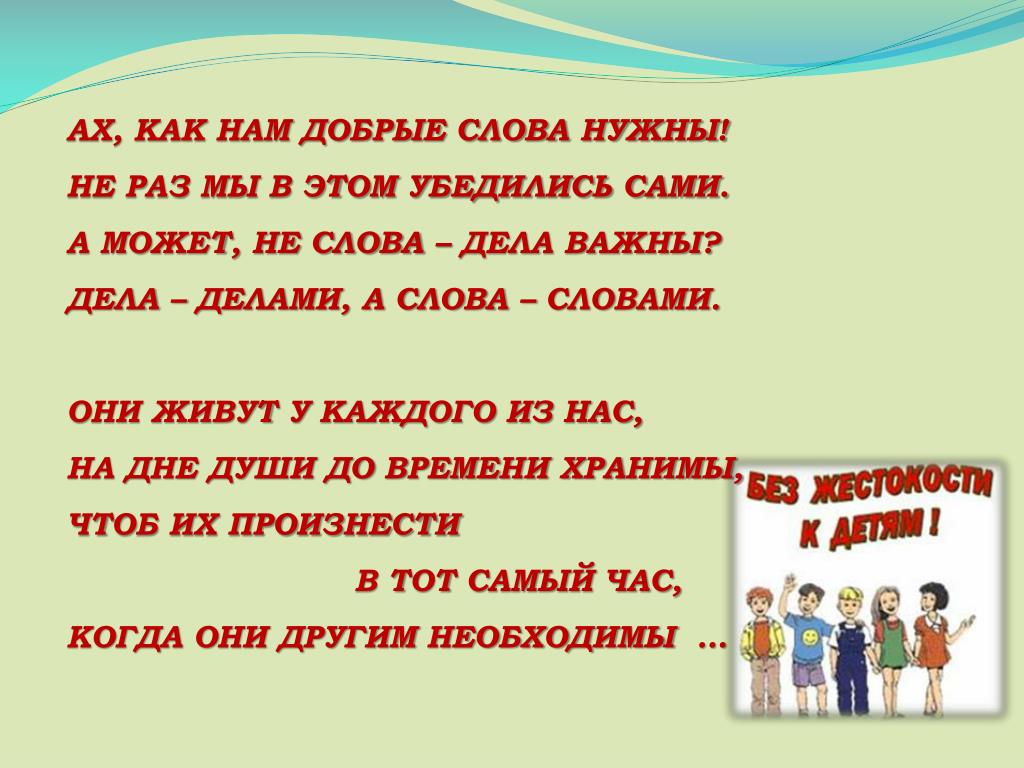 АХ, КАК НАМ ДОБРЫЕ СЛОВА НУЖНЫ!
НЕ РАЗ МЫ В ЭТОМ УБЕДИЛИСЬ САМИ.
А МОЖЕТ, НЕ СЛОВА – ДЕЛА ВАЖНЫ?
ДЕЛА – ДЕЛАМИ, А СЛОВА – СЛОВАМИ.

ОНИ ЖИВУТ У КАЖДОГО ИЗ НАС,
НА ДНЕ ДУШИ ДО ВРЕМЕНИ ХРАНИМЫ,
ЧТОБ ИХ ПРОИЗНЕСТИ
В ТОТ САМЫЙ ЧАС,
КОГДА ОНИ ДРУГИМ НЕОБХОДИМЫ …

БЕЗ ЖЕСТОКОСТИ К ДЕТЯМ !